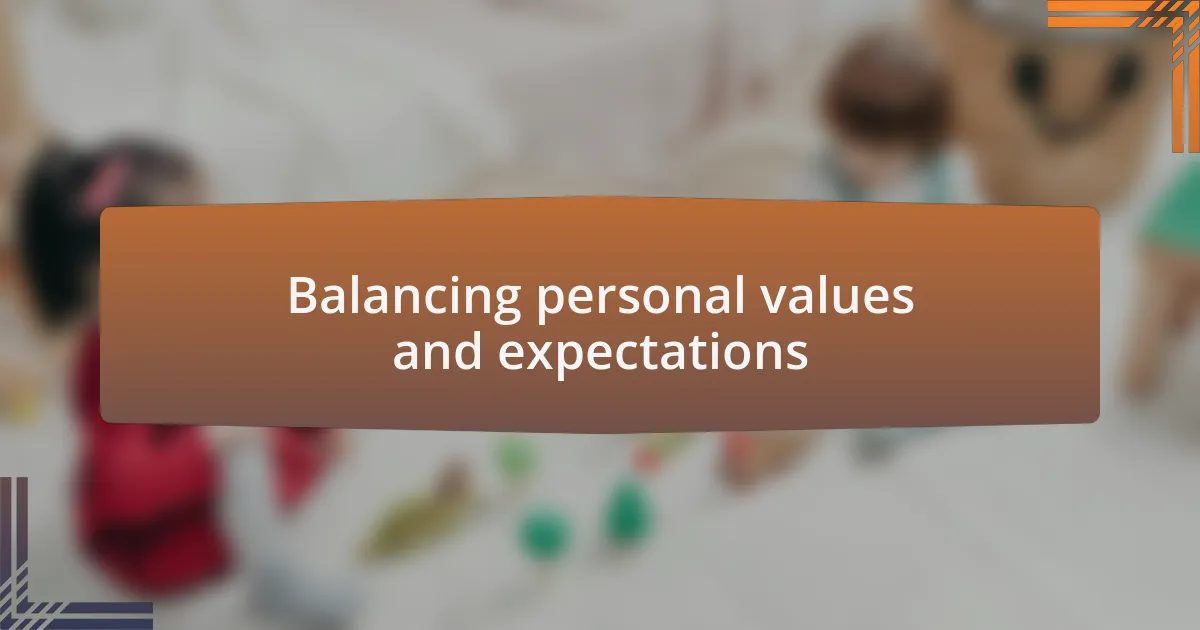 Balancing personal values and expectations